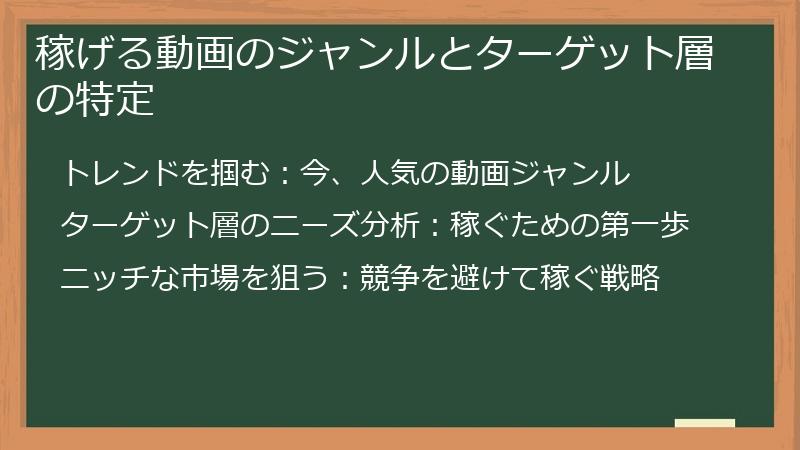 稼げる動画のジャンルとターゲット層の特定

トレンドを掴む：今、人気の動画ジャンル

ターゲット層のニーズ分析：稼ぐための第一歩

ニッチな市場を狙う：競争を避けて稼ぐ戦略